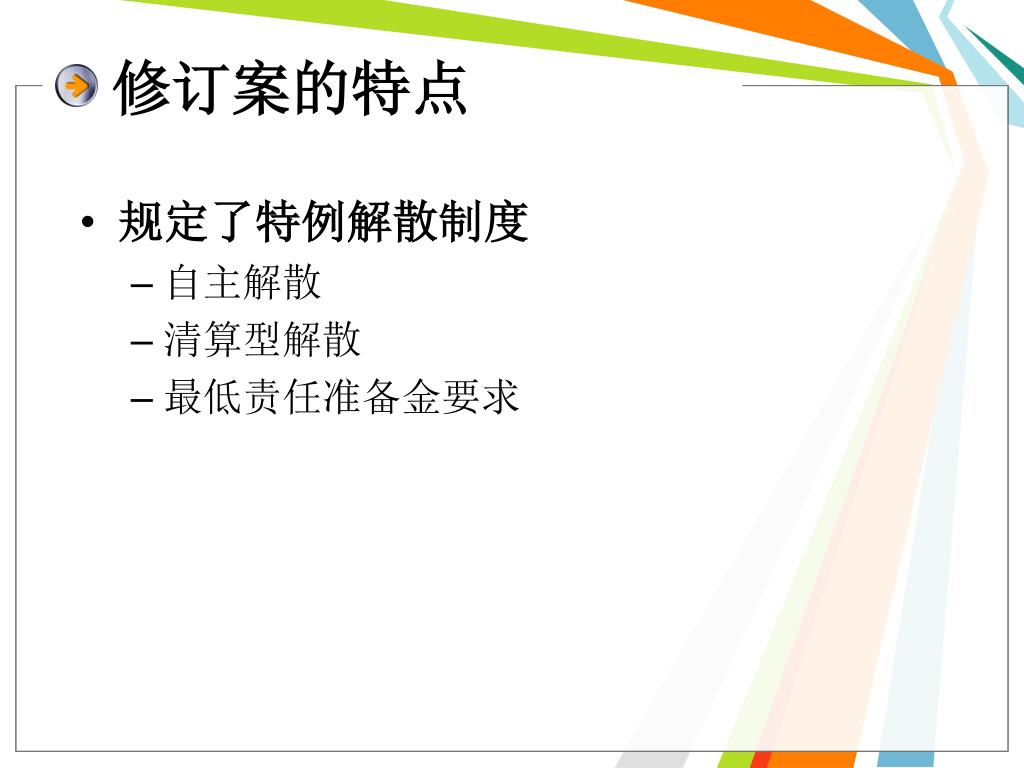 修订案的特点

• 规定了特例解散制度
– 自主解散
– 清算型解散
– 最低责任准备金要求